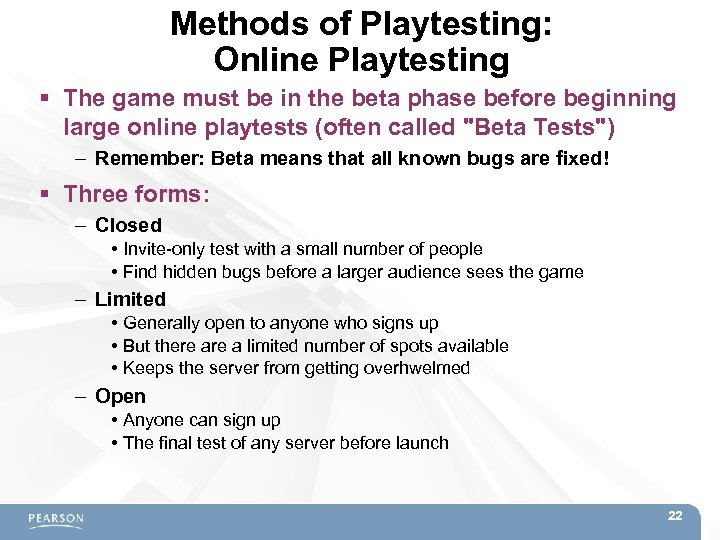 Methods of Playtesting:
Online Playtesting

▪ The game must be in the beta phase before beginning large online playtests (often called "Beta Tests")

– Remember: Beta means that all known bugs are fixed!

▪ Three forms:

– Closed

• Invite-only test with a small number of people
• Find hidden bugs before a larger audience sees the game

– Limited

• Generally open to anyone who signs up
• But there are a limited number of spots available
• Keeps the server from getting overhwelmed

– Open

• Anyone can sign up
• The final test of any server before launch

PEARSON

22